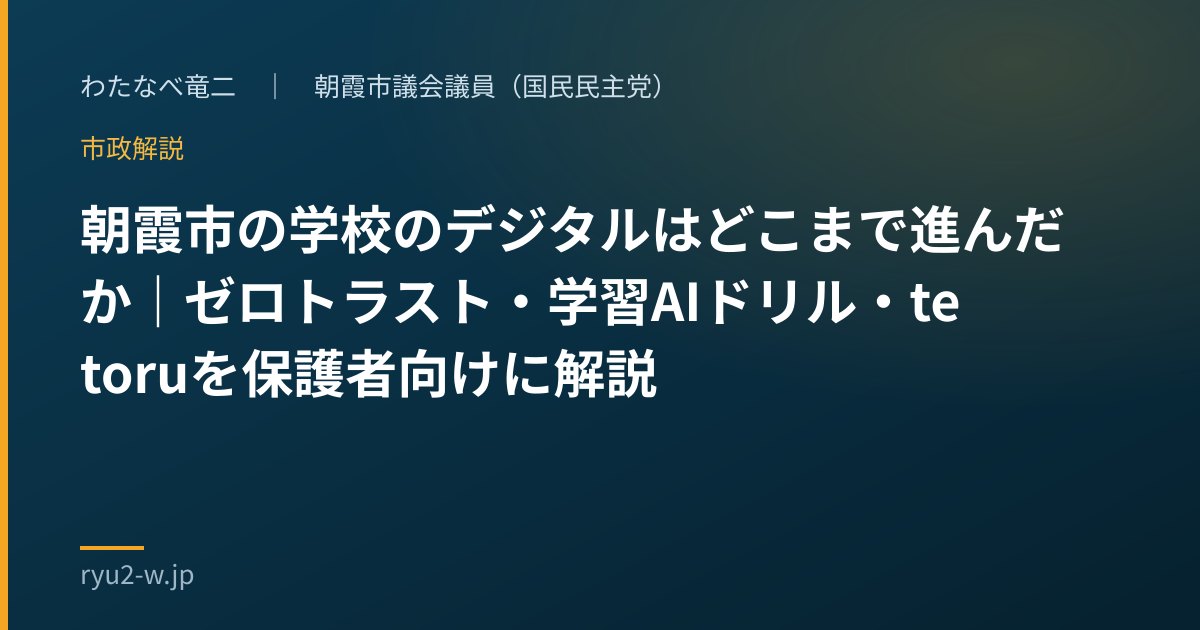 わたなべ竜二　｜　朝霞市議会議員（国民民主党）

市政解説

朝霞市の学校のデジタルはどこまで進んだか｜ゼロトラスト・学習AIドリル・tetoruを保護者向けに解説

ryu2-w.jp